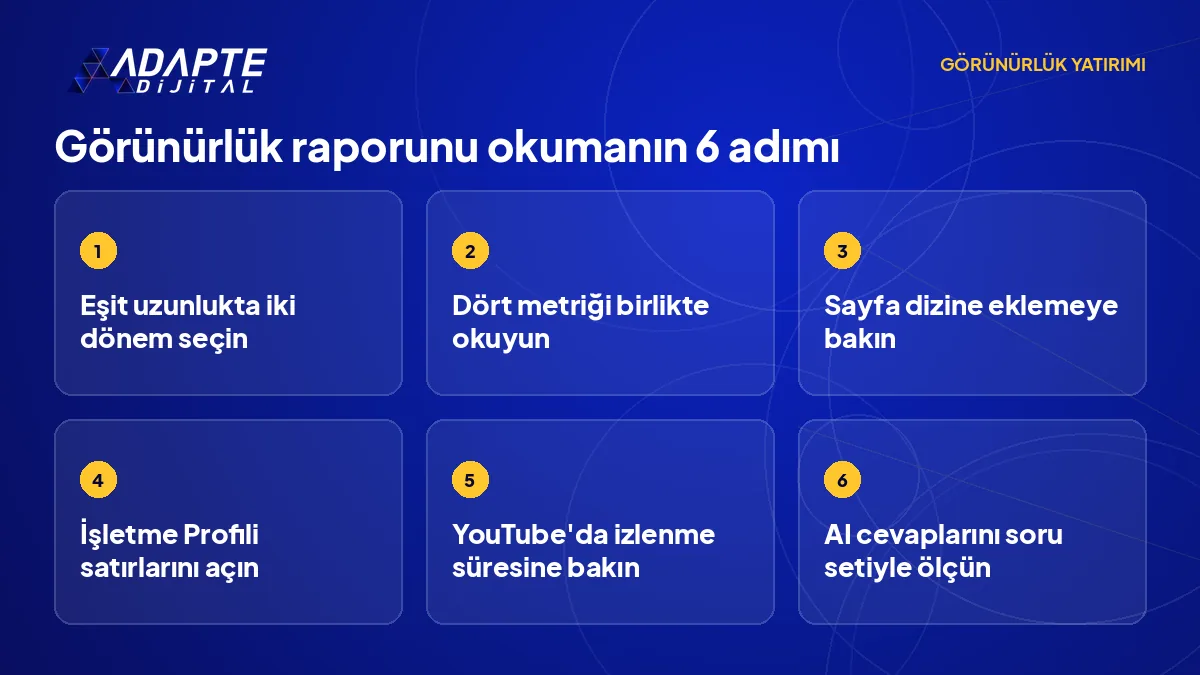 ADAPTE
DİJİTAL

GÖRÜNÜRLÜK YATIRIMI

Görünürlük raporunu okumanın 6 adımı

1

Eşit uzunlukta iki dönem seçin

2

Dört metriği birlikte okuyun

3

Sayfa dizine eklemeye bakın

4

İşletme Profili satırlarını açın

5

YouTube'da izlenme süresine bakın

6

AI cevaplarını soru setiyle ölçün